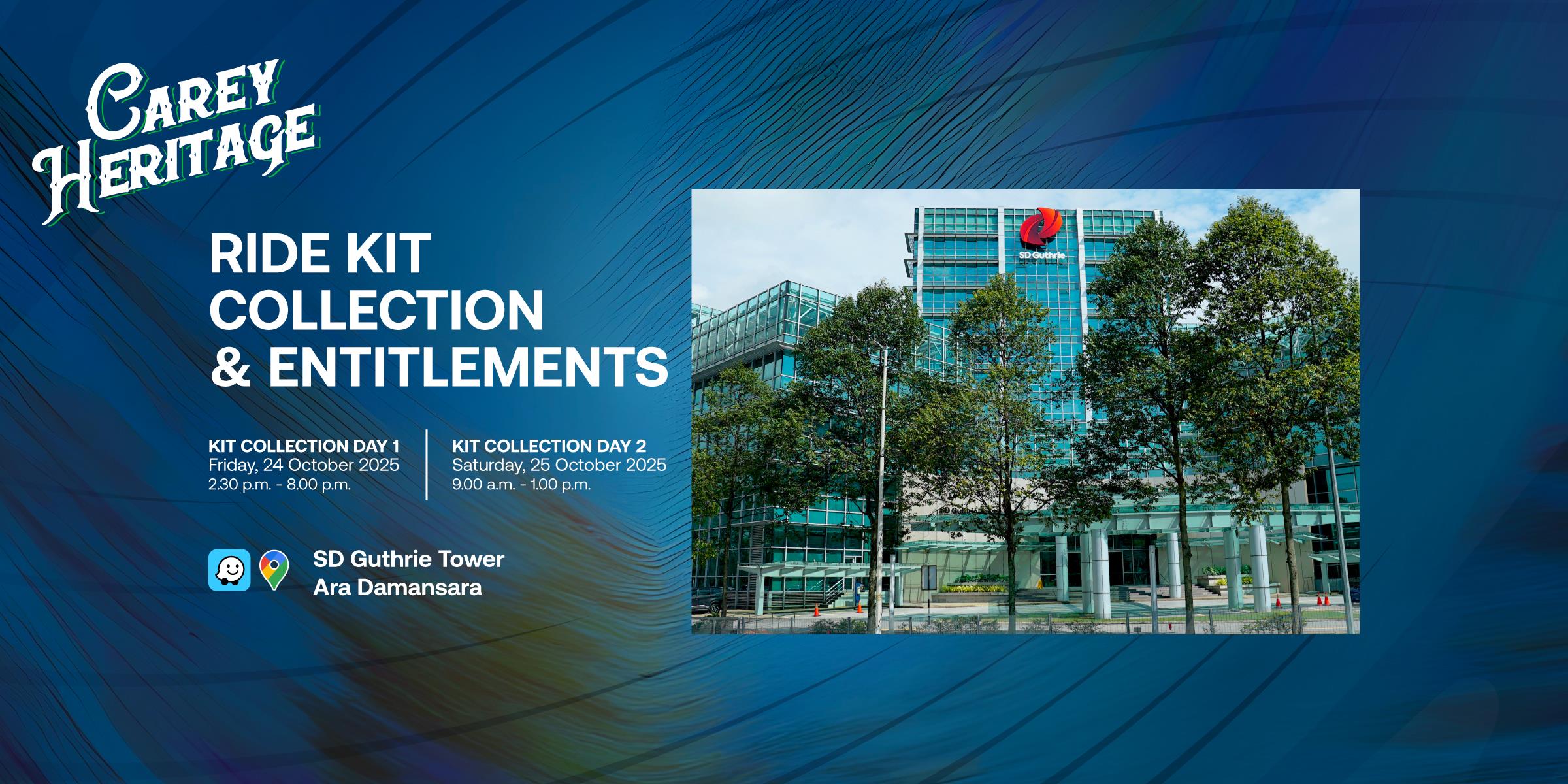 CAREY HERITAGE

RIDE KIT COLLECTION & ENTITLEMENTS

KIT COLLECTION DAY 1
Friday, 24 October 2025
2.30 p.m. - 8.00 p.m.

KIT COLLECTION DAY 2
Saturday, 25 October 2025
9.00 a.m. - 1.00 p.m.

SD Guthrie Tower
Ara Damansara

SD Guthrie